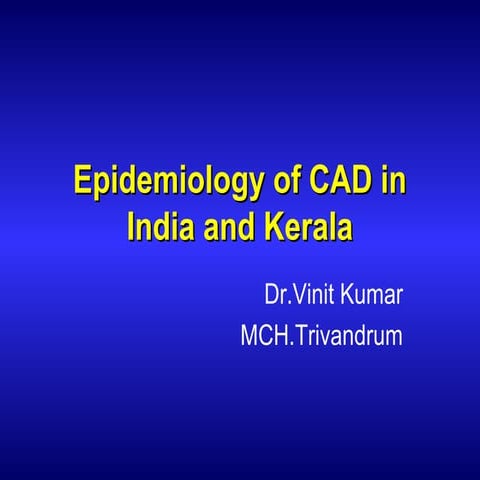 Epidemiology of CAD in India and Kerala

Dr.Vinit Kumar
MCH.Trivandrum